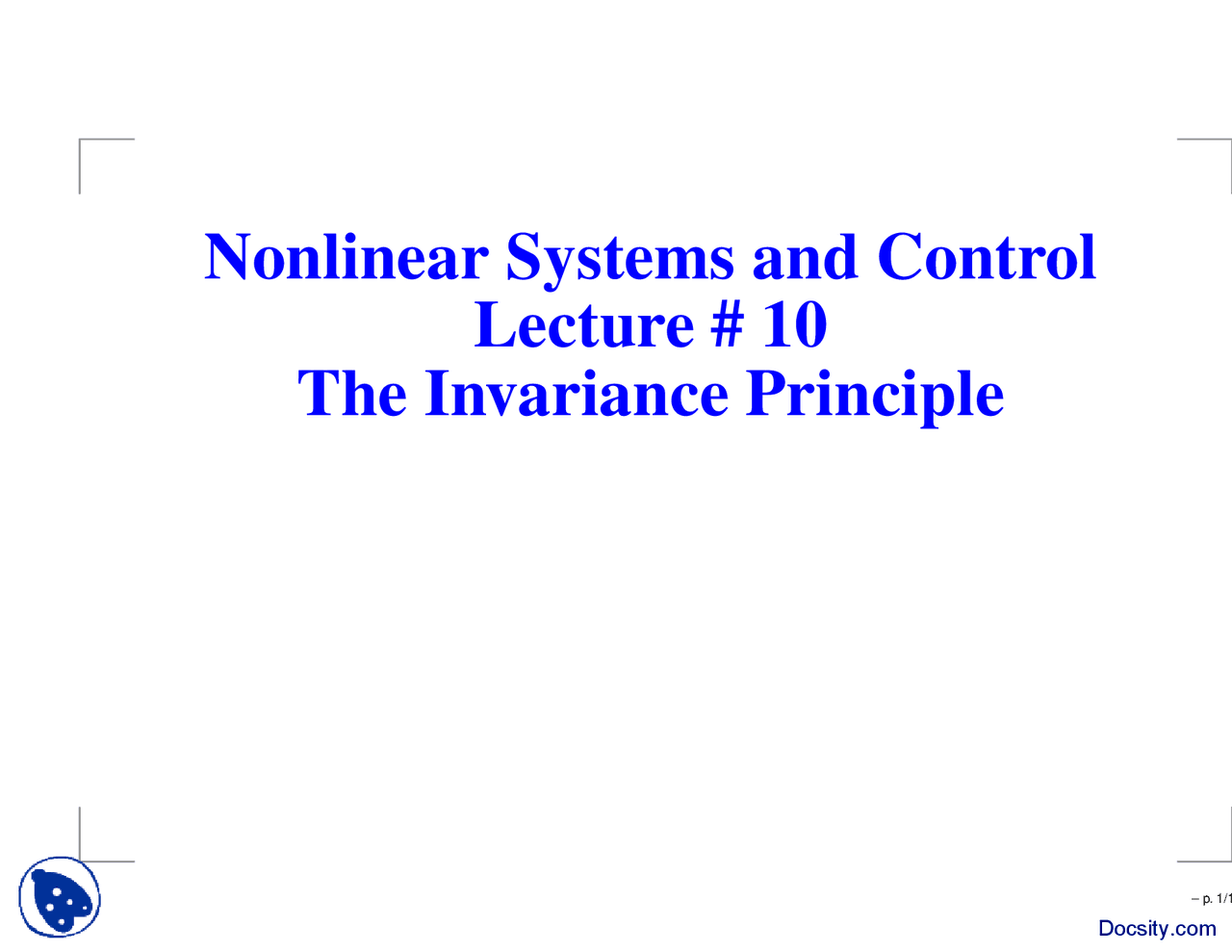 Nonlinear Systems and Control
Lecture # 10
The Invariance Principle

– p. 1/1

Docsity.com